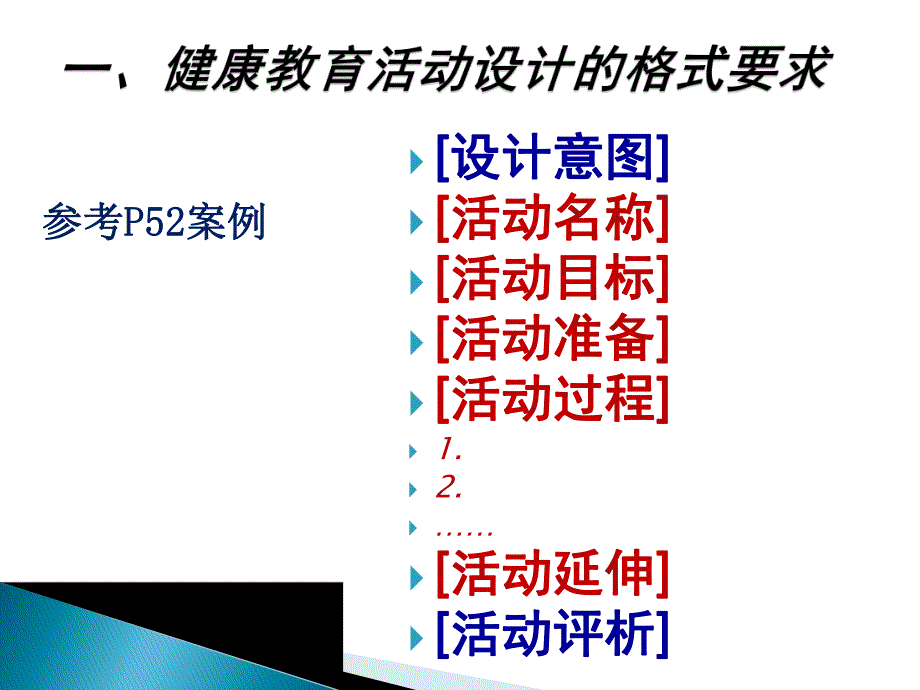 一、健康教育活动设计的格式要求

参考P52案例

[设计意图]
[活动名称]
[活动目标]
[活动准备]
[活动过程]
1.
2.
……
[活动延伸]
[活动评析]